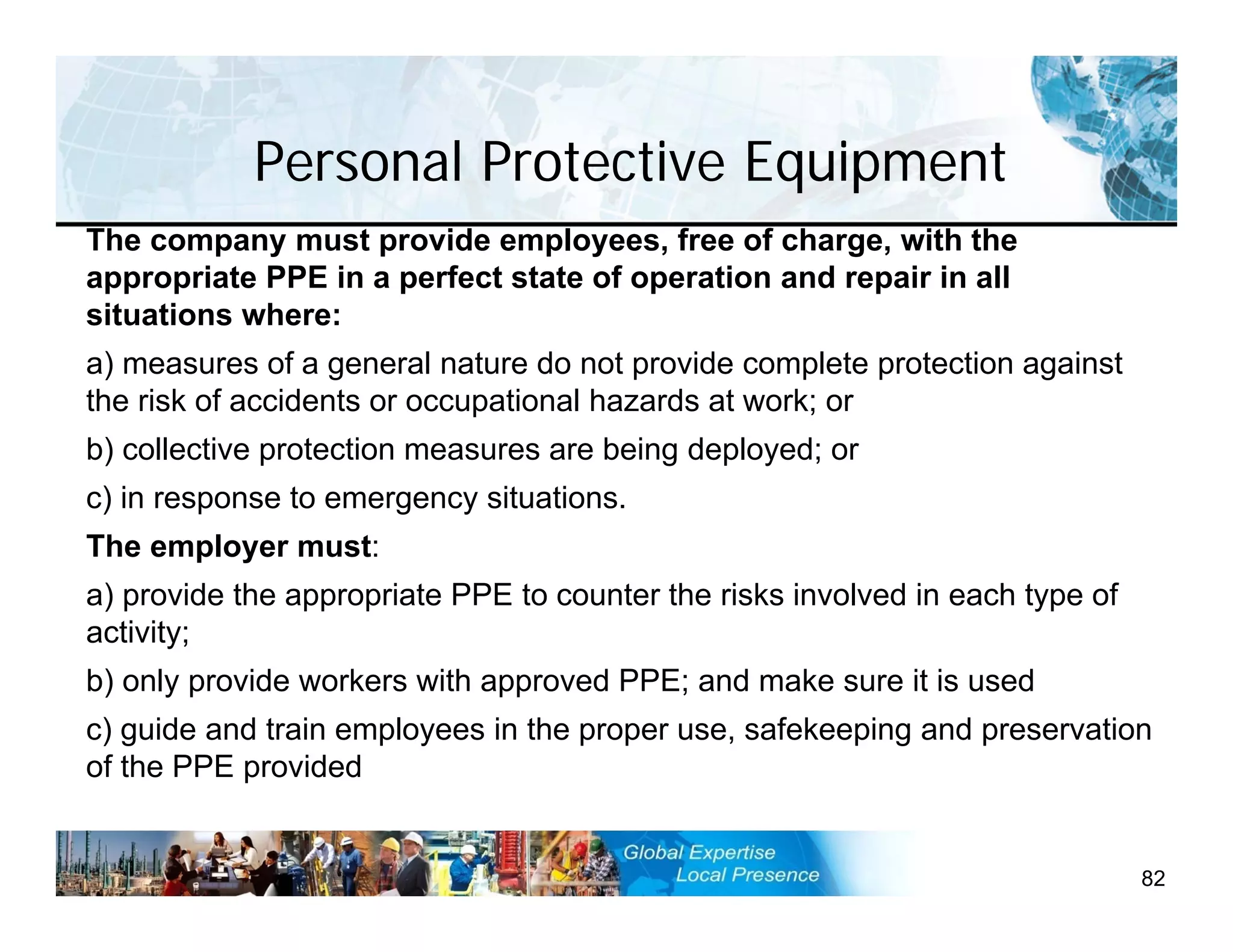 Personal Protective Equipment

The company must provide employees, free of charge, with the appropriate PPE in a perfect state of operation and repair in all situations where:

a) measures of a general nature do not provide complete protection against the risk of accidents or occupational hazards at work; or

b) collective protection measures are being deployed; or

c) in response to emergency situations.

The employer must:

a) provide the appropriate PPE to counter the risks involved in each type of activity;

b) only provide workers with approved PPE; and make sure it is used

c) guide and train employees in the proper use, safekeeping and preservation of the PPE provided

Global Expertise
Local Presence

82